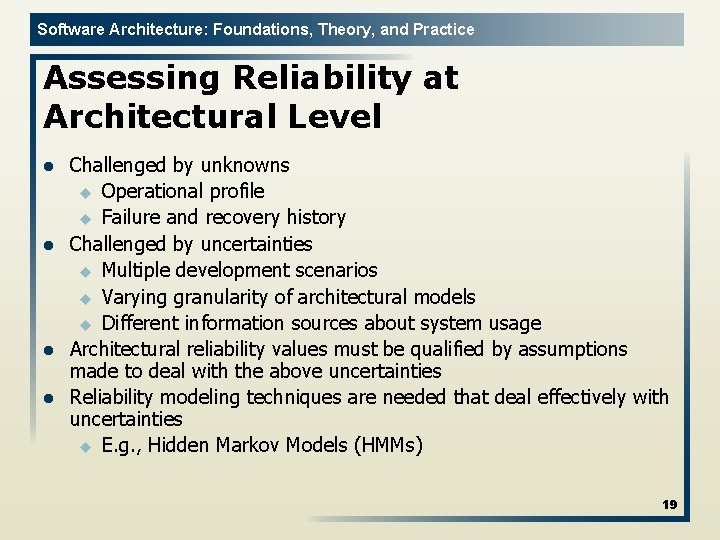 Software Architecture: Foundations, Theory, and Practice

Assessing Reliability at Architectural Level

- Challenged by unknowns
  - Operational profile
  - Failure and recovery history
- Challenged by uncertainties
  - Multiple development scenarios
  - Varying granularity of architectural models
  - Different information sources about system usage
- Architectural reliability values must be qualified by assumptions made to deal with the above uncertainties
- Reliability modeling techniques are needed that deal effectively with uncertainties
  - E.g., Hidden Markov Models (HMMs)

19